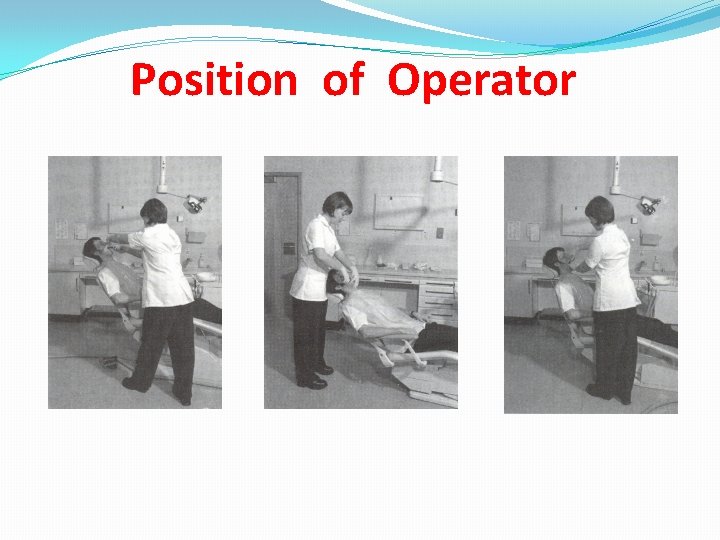 Position of Operator